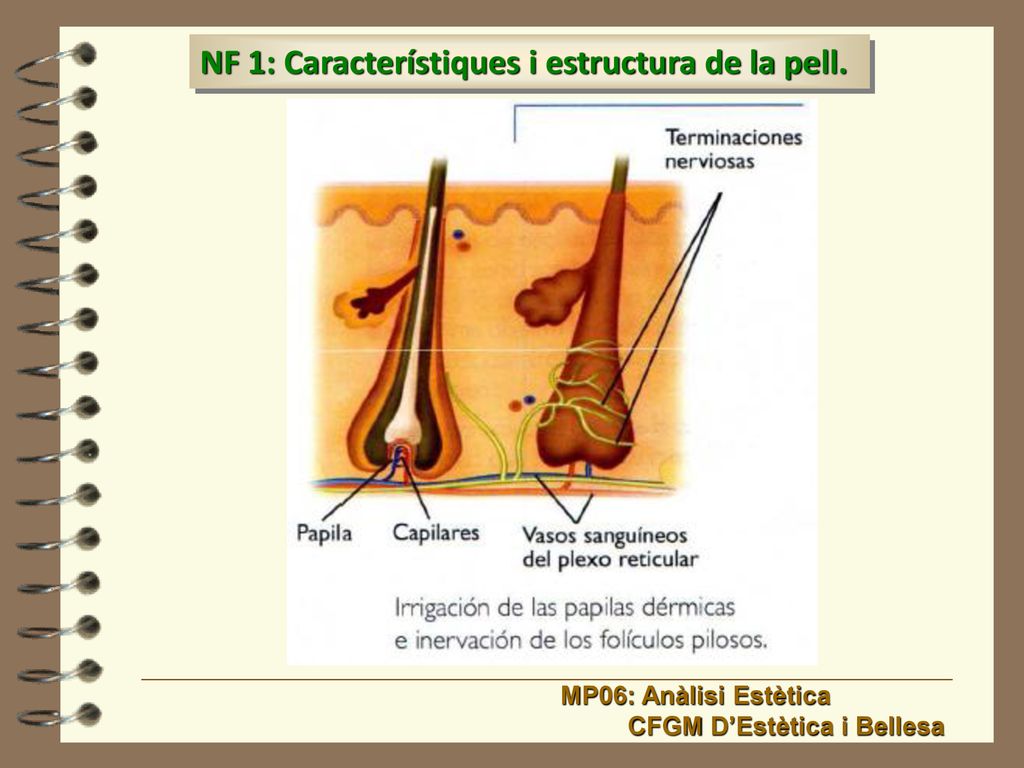 NF 1: Característiques i estructura de la pell.

Terminaciones nerviosas

Papila

Capilares

Vasos sanguíneos del plexo reticular

Irrigación de las papilas dérmicas e inervación de los folículos pilosos.

MP06: Anàlisi Estètica
CFGM D'Estètica i Bellesa